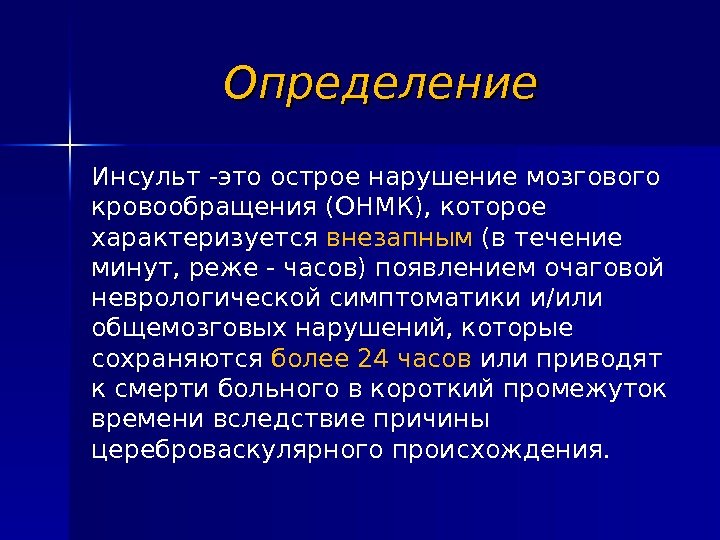 Определение

Инсульт -это острое нарушение мозгового кровообращения (ОНМК), которое характеризуется внезапным (в течение минут, реже - часов) появлением очаговой неврологической симптоматики и/или общемозговых нарушений, которые сохраняются более 24 часов или приводят к смерти больного в короткий промежуток времени вследствие причины цереброваскулярного происхождения.